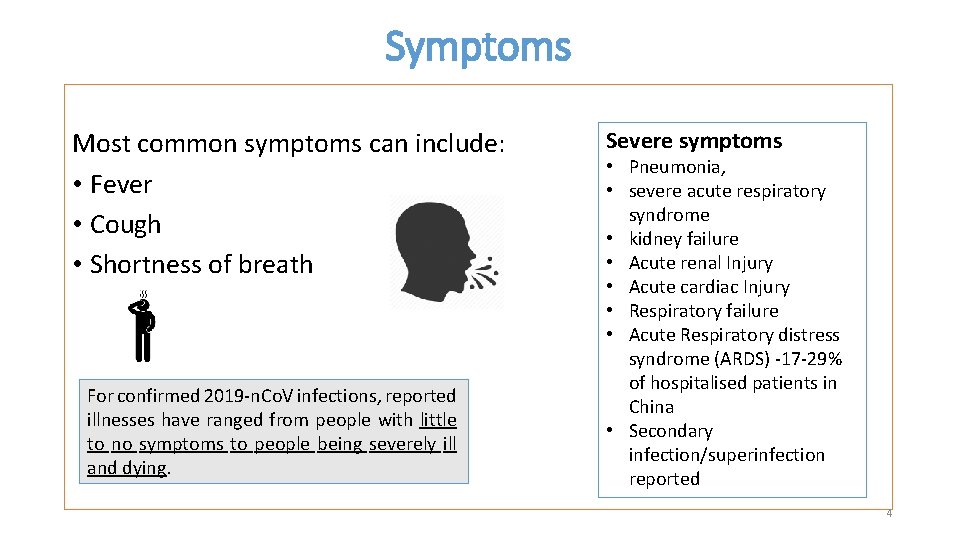 Symptoms

Most common symptoms can include:
• Fever
• Cough
• Shortness of breath

For confirmed 2019-nCoV infections, reported illnesses have ranged from people with little to no symptoms to people being severely ill and dying.

Severe symptoms
• Pneumonia,
• severe acute respiratory syndrome
• kidney failure
• Acute renal Injury
• Acute cardiac Injury
• Respiratory failure
• Acute Respiratory distress syndrome (ARDS) -17-29% of hospitalised patients in China
• Secondary infection/superinfection reported

4